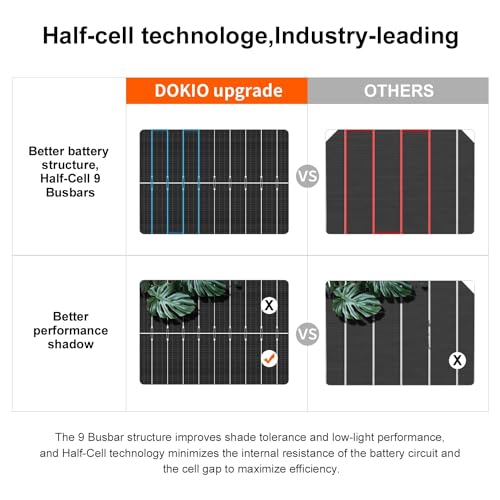 Half-cell technologe,Industry-leading

| | DOKIO upgrade | | OTHERS |
|---|---|---|---|
| Better battery structure, Half-Cell 9 Busbars | | VS | |
| Better performance shadow | X ✓ | VS | X |

The 9 Busbar structure improves shade tolerance and low-light performance, and Half-Cell technology minimizes the internal resistance of the battery circuit and the cell gap to maximize efficiency.